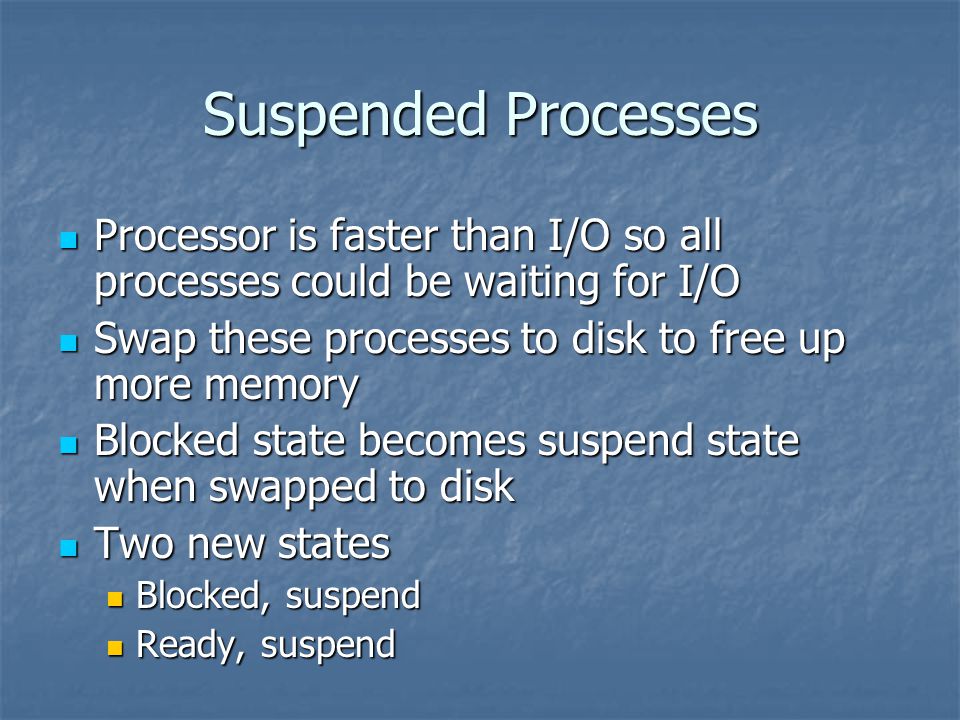 Suspended Processes

- Processor is faster than I/O so all processes could be waiting for I/O
- Swap these processes to disk to free up more memory
- Blocked state becomes suspend state when swapped to disk
- Two new states
  - Blocked, suspend
  - Ready, suspend